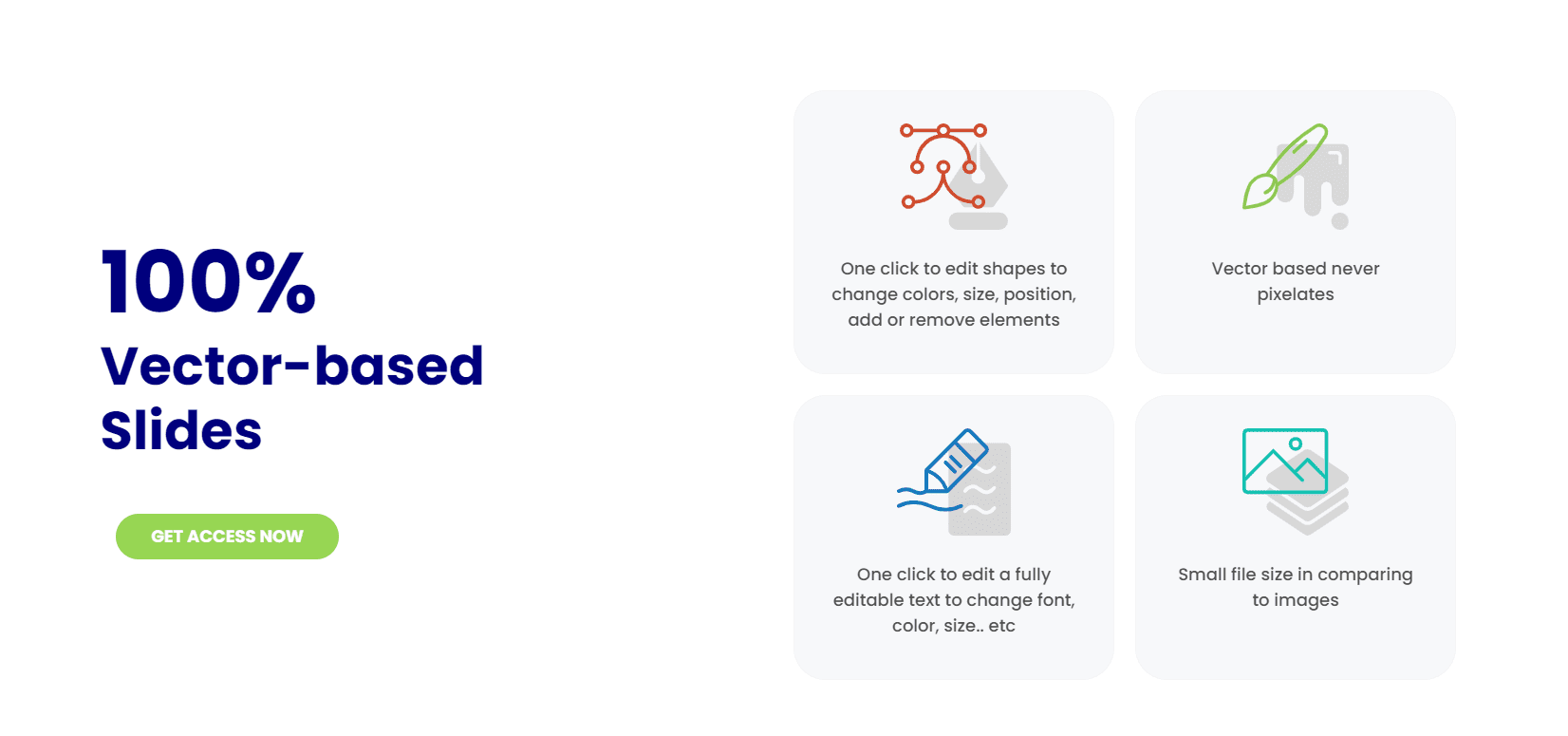 100%
Vector-based Slides

GET ACCESS NOW

One click to edit shapes to change colors, size, position, add or remove elements

Vector based never pixelates

One click to edit a fully editable text to change font, color, size.. etc

Small file size in comparing to images